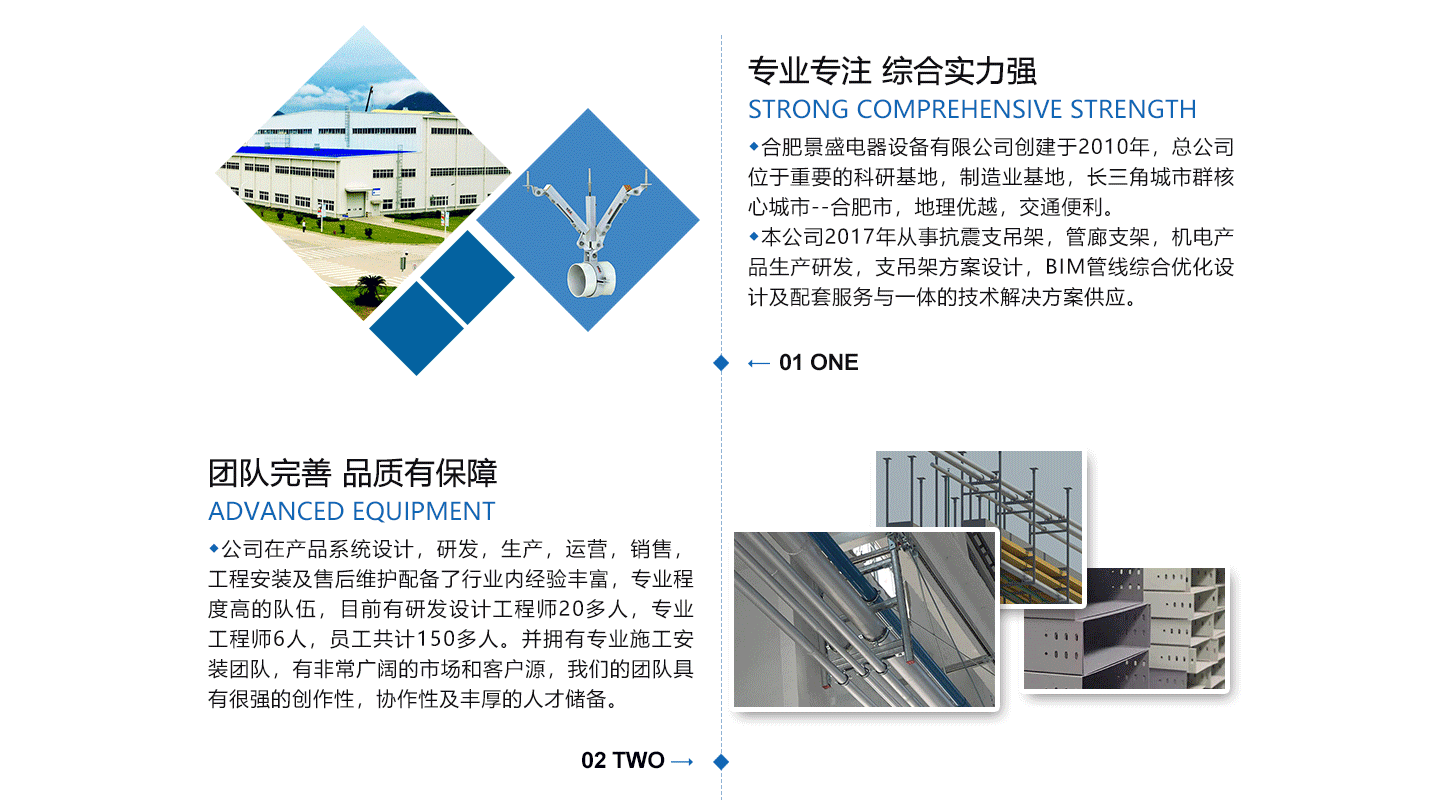 专业专注 综合实力强

STRONG COMPREHENSIVE STRENGTH

◆合肥景盛电器设备有限公司创建于2010年，总公司位于重要的科研基地，制造业基地，长三角城市群核心城市--合肥市，地理优越，交通便利。

◆本公司2017年从事抗震支吊架，管廊支架，机电产品生产研发，支吊架方案设计，BIM管线综合优化设计及配套服务与一体的技术解决方案供应。

← 01 ONE

团队完善 品质有保障

ADVANCED EQUIPMENT

◆公司在产品系统设计，研发，生产，运营，销售，工程安装及售后维护配备了行业内经验丰富，专业程度高的队伍，目前有研发设计工程师20多人，专业工程师6人，员工共计150多人。并拥有专业施工安装团队，有非常广阔的市场和客户源，我们的团队具有很强的创作性，协作性及丰厚的人才储备。

02 TWO →